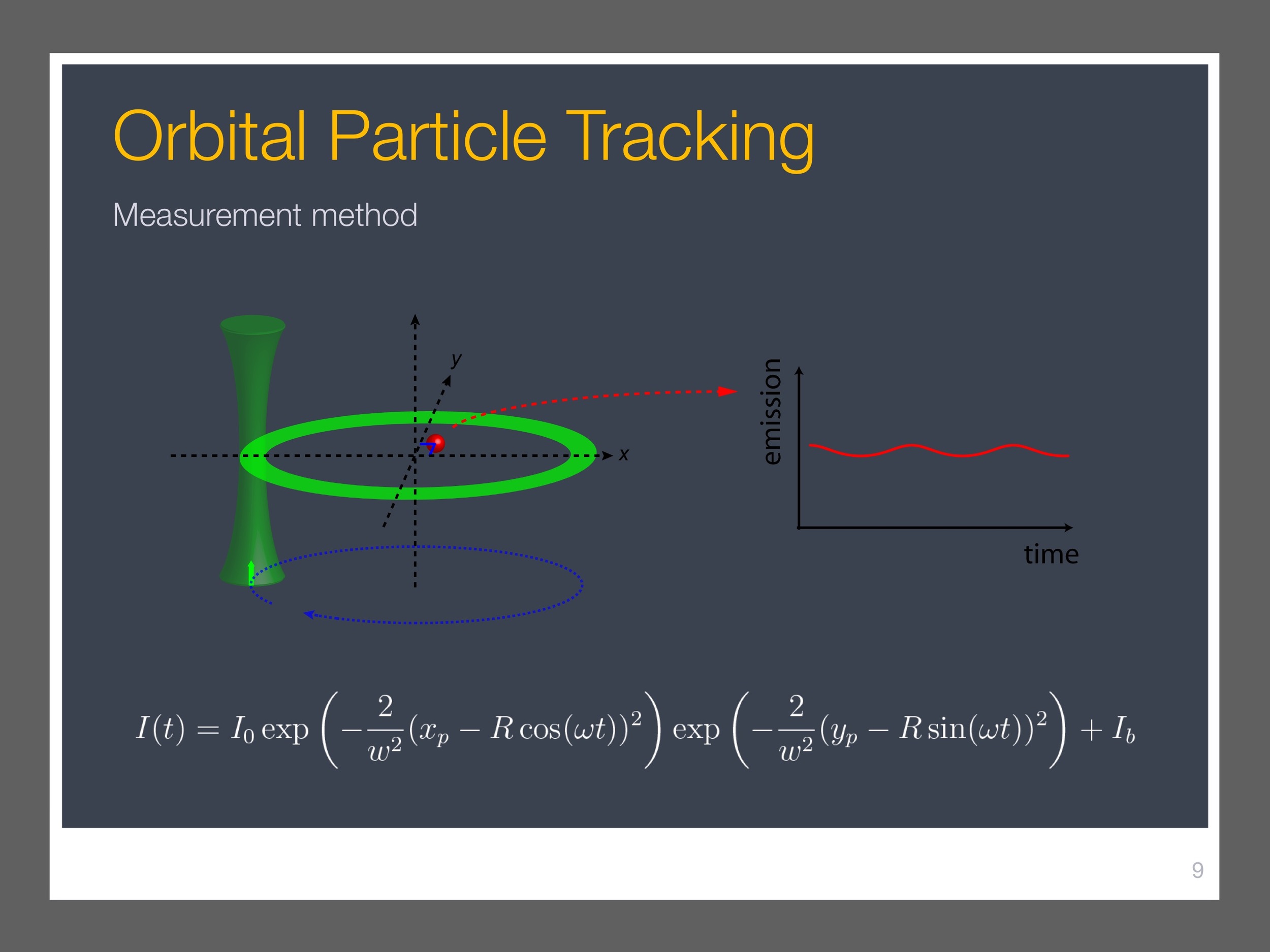 Orbital Particle Tracking

Measurement method

y

x

emission

time

$I(t) = I_0 \exp\left(-\frac{2}{w^2}(x_p - R\cos(\omega t))^2\right) \exp\left(-\frac{2}{w^2}(y_p - R\sin(\omega t))^2\right) + I_b$

9